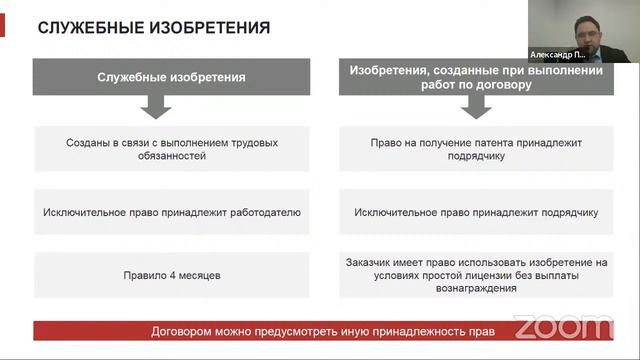 СЛУЖЕБНЫЕ ИЗОБРЕТЕНИЯ

Александр П...

Служебные изобретения

Созданы в связи с выполнением трудовых обязанностей

Исключительное право принадлежит работодателю

Правило 4 месяцев

Изобретения, созданные при выполнении работ по договору

Право на получение патента принадлежит подрядчику

Исключительное право принадлежит подрядчику

Заказчик имеет право использовать изобретение на условиях простой лицензии без выплаты вознаграждения

Договором можно предусмотреть иную принадлежность прав

zoom